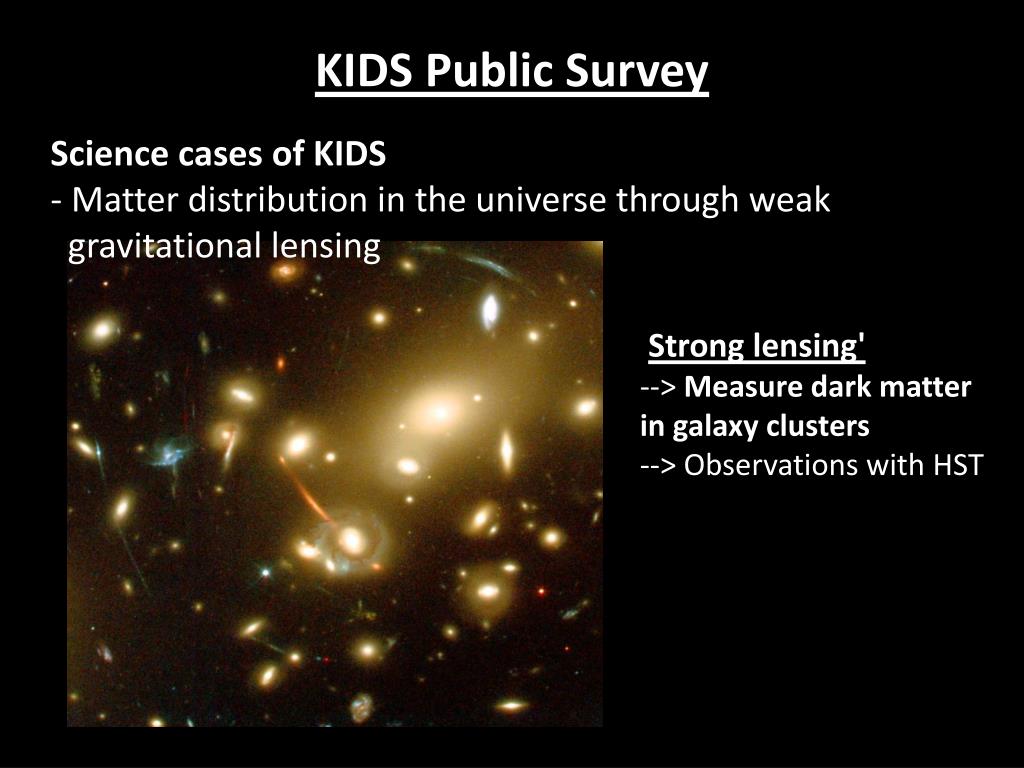 KIDS Public Survey

Science cases of KIDS
- Matter distribution in the universe through weak gravitational lensing

Strong lensing'
--> Measure dark matter in galaxy clusters
--> Observations with HST